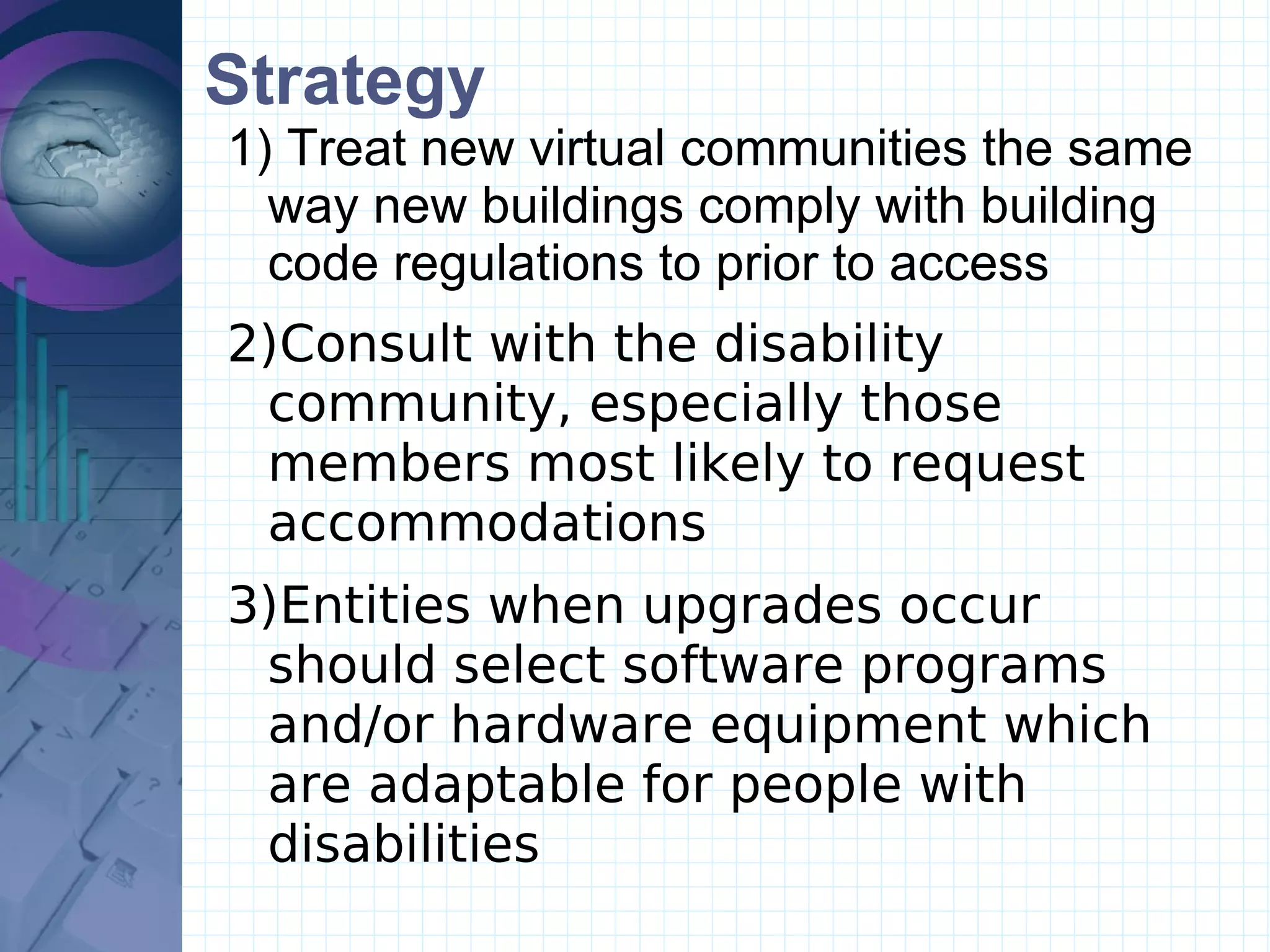 Strategy

1) Treat new virtual communities the same way new buildings comply with building code regulations to prior to access

2)Consult with the disability community, especially those members most likely to request accommodations

3)Entities when upgrades occur should select software programs and/or hardware equipment which are adaptable for people with disabilities